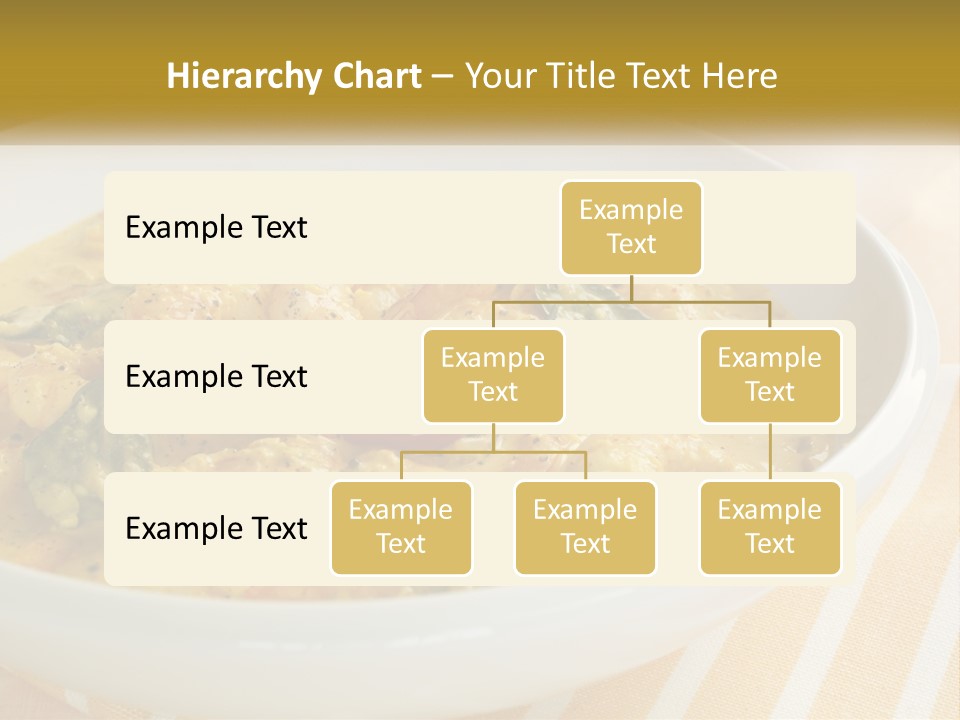 Hierarchy Chart – Your Title Text Here

Example Text

Example Text

Example Text

Example Text

Example Text

Example Text

Example Text

Example Text

Example Text